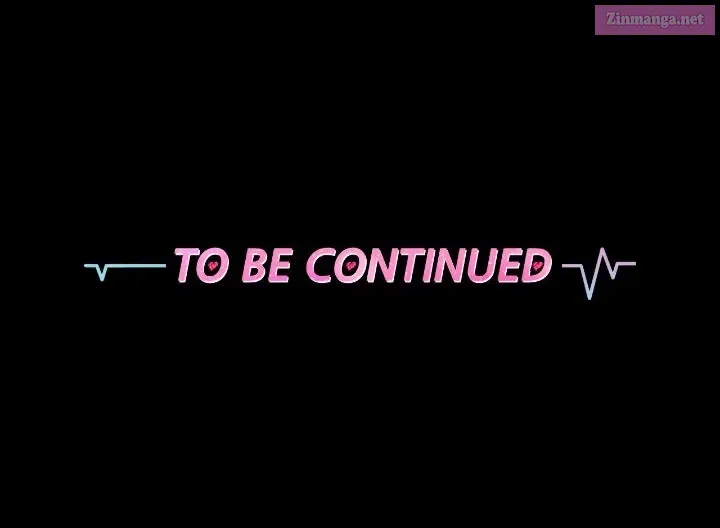 Zinmanga.net

TO BE CONTINUED